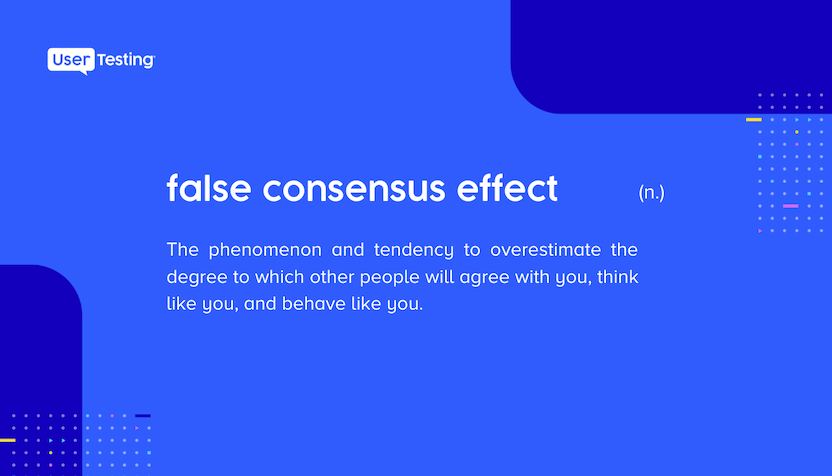 UserTesting

false consensus effect (n.)

The phenomenon and tendency to overestimate the degree to which other people will agree with you, think like you, and behave like you.